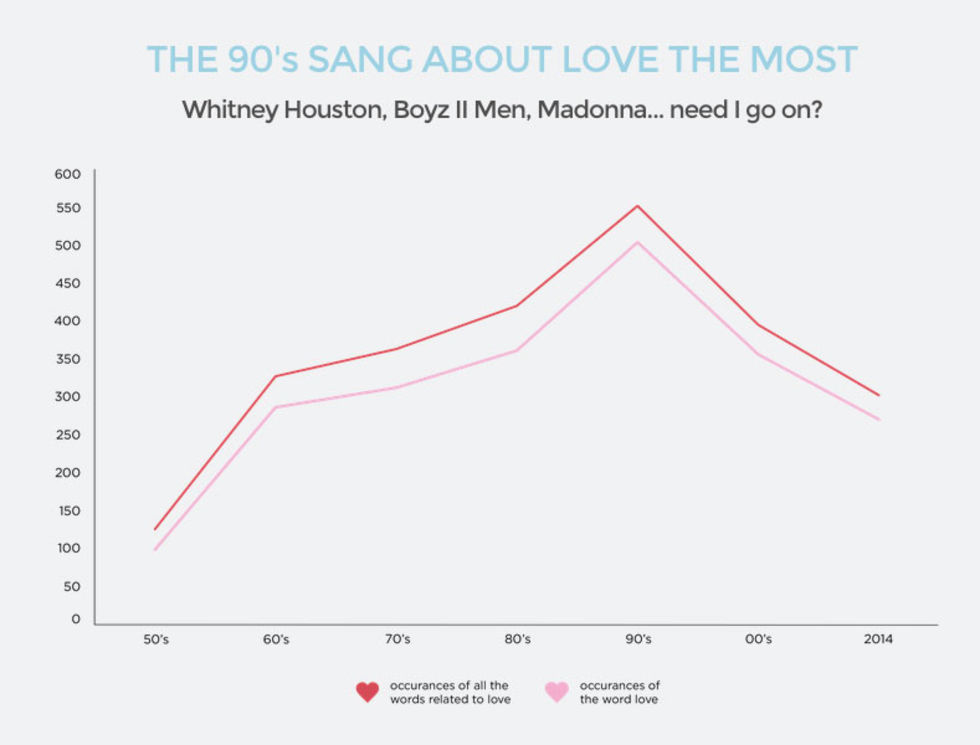 THE 90's SANG ABOUT LOVE THE MOST

Whitney Houston, Boyz II Men, Madonna... need I go on?

600
550
500
450
400
350
300
250
200
150
100
50
0

50's
60's
70's
80's
90's
00's
2014

occurances of all the words related to love

occurances of the word love